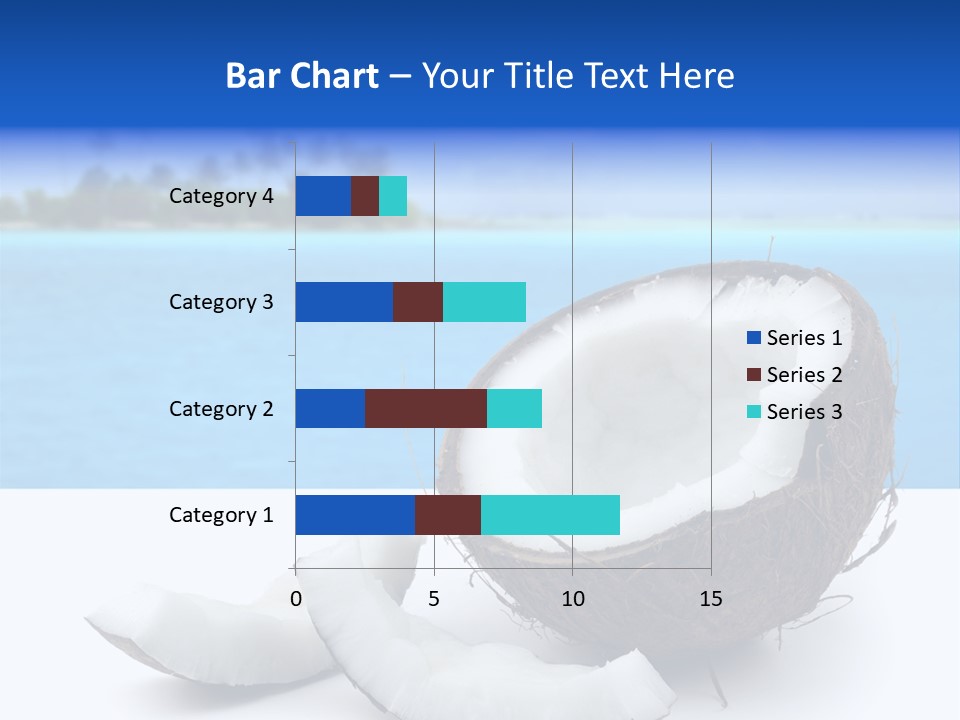 Bar Chart – Your Title Text Here

Category 4
Category 3
Category 2
Category 1

0
5
10
15

Series 1
Series 2
Series 3